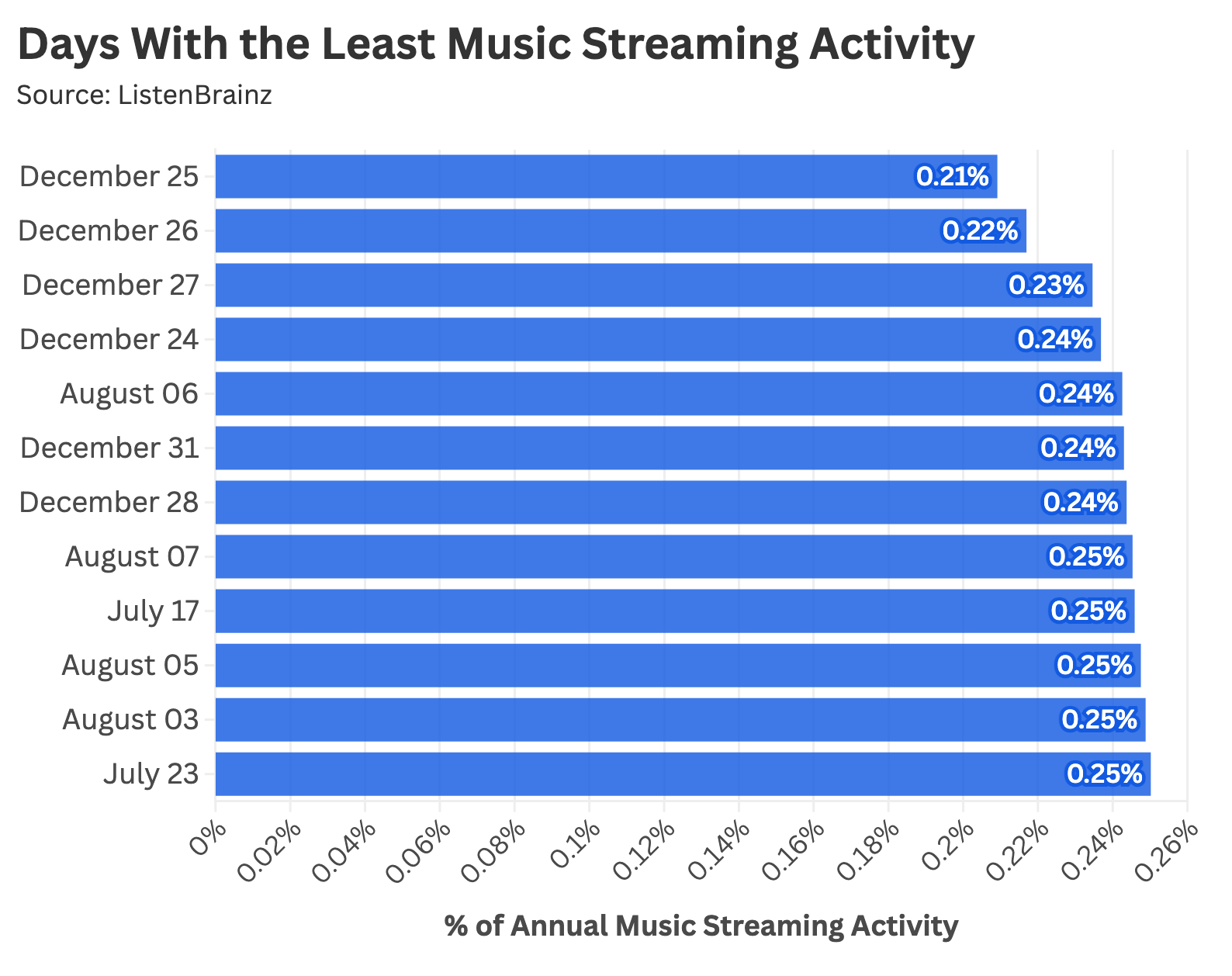 Days With the Least Music Streaming Activity
Source: ListenBrainz

December 25 0.21%
December 26 0.22%
December 27 0.23%
December 24 0.24%
August 06 0.24%
December 31 0.24%
December 28 0.24%
August 07 0.25%
July 17 0.25%
August 05 0.25%
August 03 0.25%
July 23 0.25%

0% 0.02% 0.04% 0.06% 0.08% 0.1% 0.12% 0.14% 0.16% 0.18% 0.2% 0.22% 0.24% 0.26%

% of Annual Music Streaming Activity